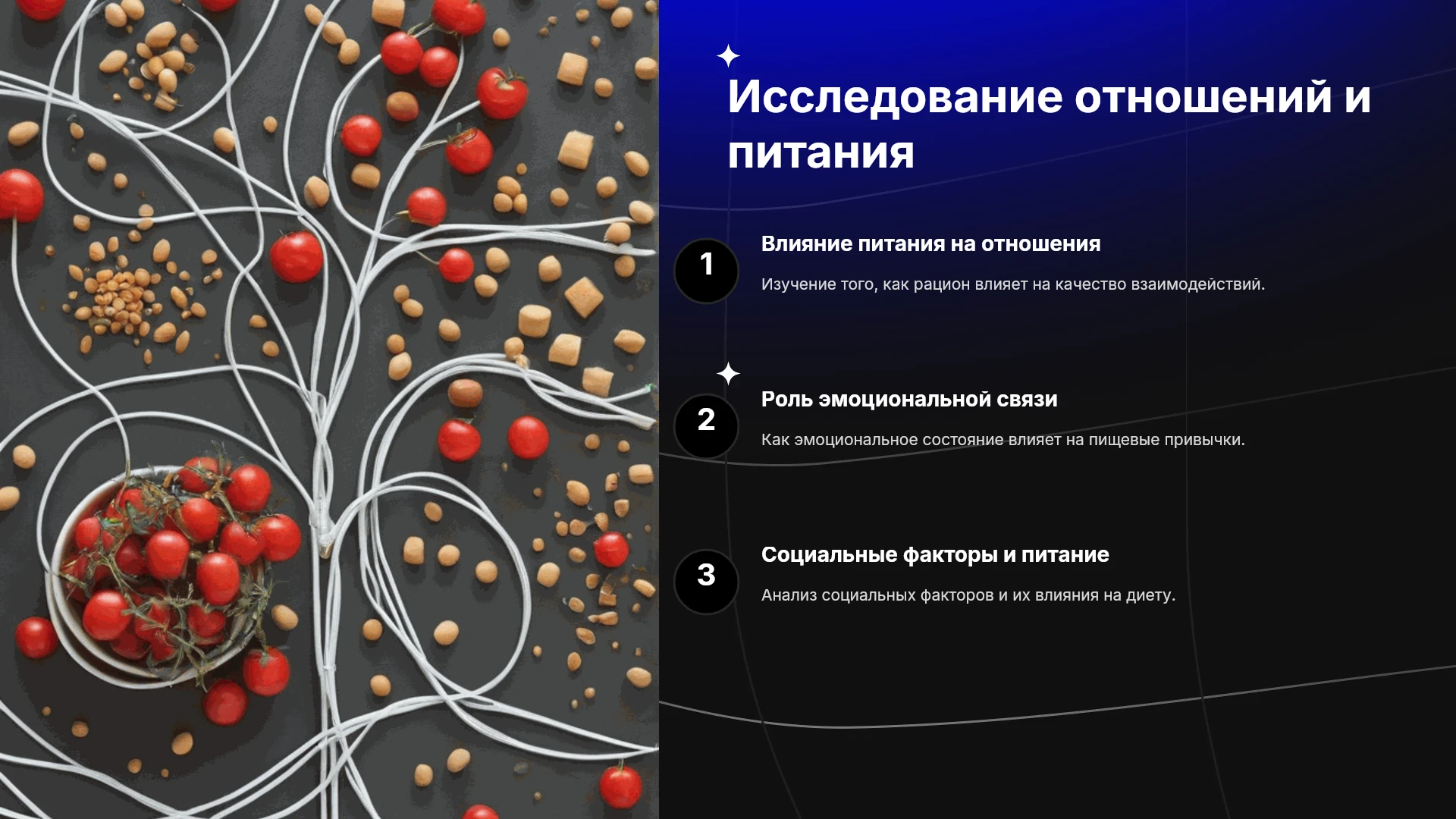 Исследование отношений и питания

1

Влияние питания на отношения

Изучение того, как рацион влияет на качество взаимодействий.

2

Роль эмоциональной связи

Как эмоциональное состояние влияет на пищевые привычки.

3

Социальные факторы и питание

Анализ социальных факторов и их влияния на диету.